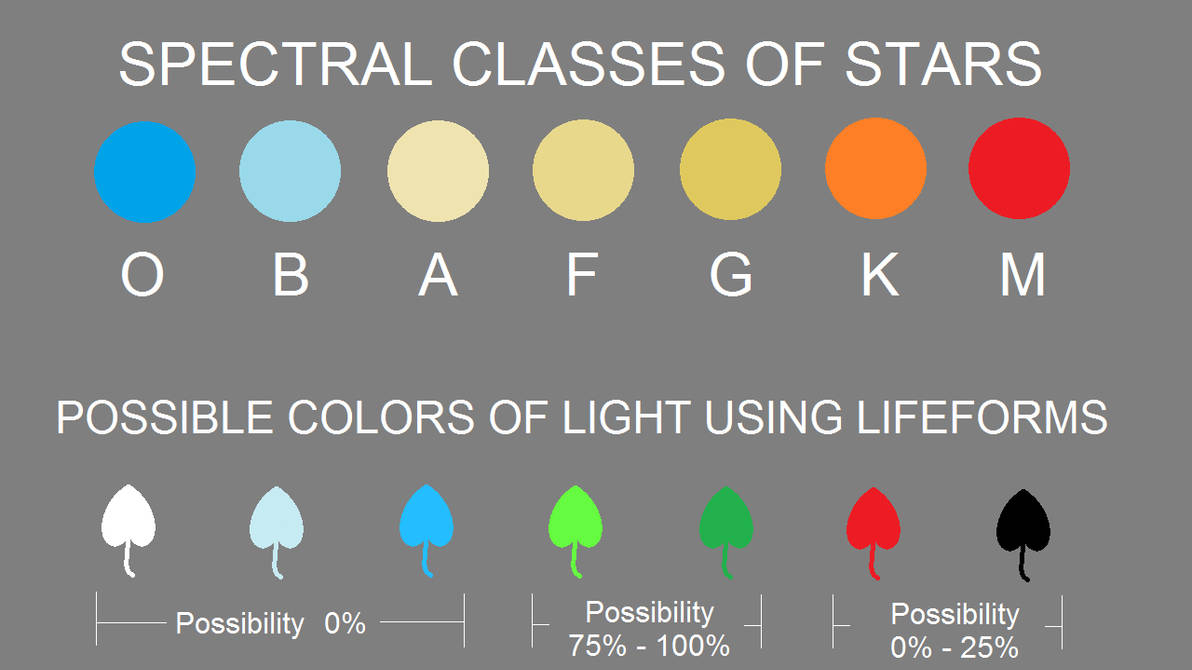 SPECTRAL CLASSES OF STARS

O B A F G K M

POSSIBLE COLORS OF LIGHT USING LIFEFORMS

Possibility 0%

Possibility
75% - 100%

Possibility
0% - 25%